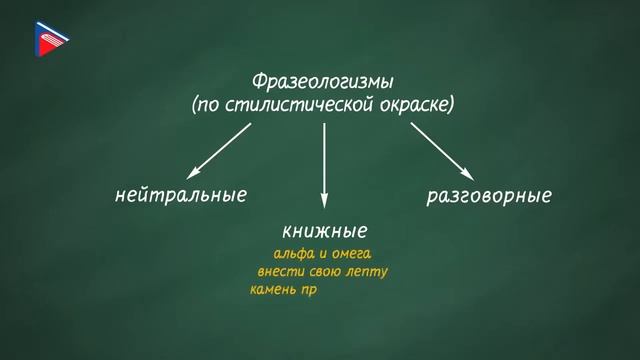 Фразеологизмы
(по стилистической окраске)

нейтральные

книжные

разговорные

альфа и омега
внести свою лепту
камень пр